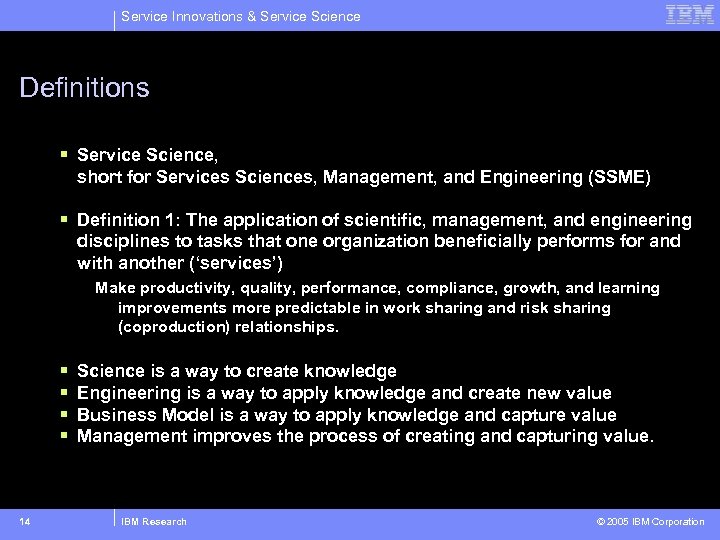 Service Innovations & Service Science

IBM

Definitions

▪ Service Science, short for Services Sciences, Management, and Engineering (SSME)

▪ Definition 1: The application of scientific, management, and engineering disciplines to tasks that one organization beneficially performs for and with another ('services')

Make productivity, quality, performance, compliance, growth, and learning improvements more predictable in work sharing and risk sharing (coproduction) relationships.

▪ Science is a way to create knowledge
▪ Engineering is a way to apply knowledge and create new value
▪ Business Model is a way to apply knowledge and capture value
▪ Management improves the process of creating and capturing value.

14

IBM Research

© 2005 IBM Corporation